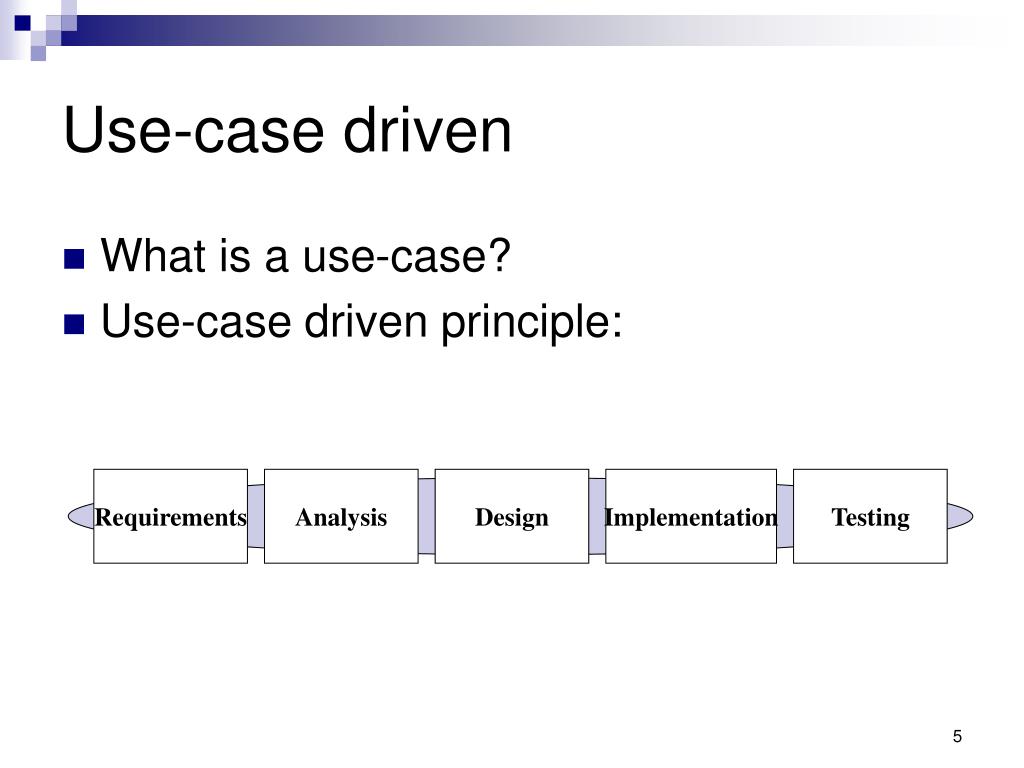 Use-case driven

What is a use-case?

Use-case driven principle:

Requirements

Analysis

Design

Implementation

Testing

5